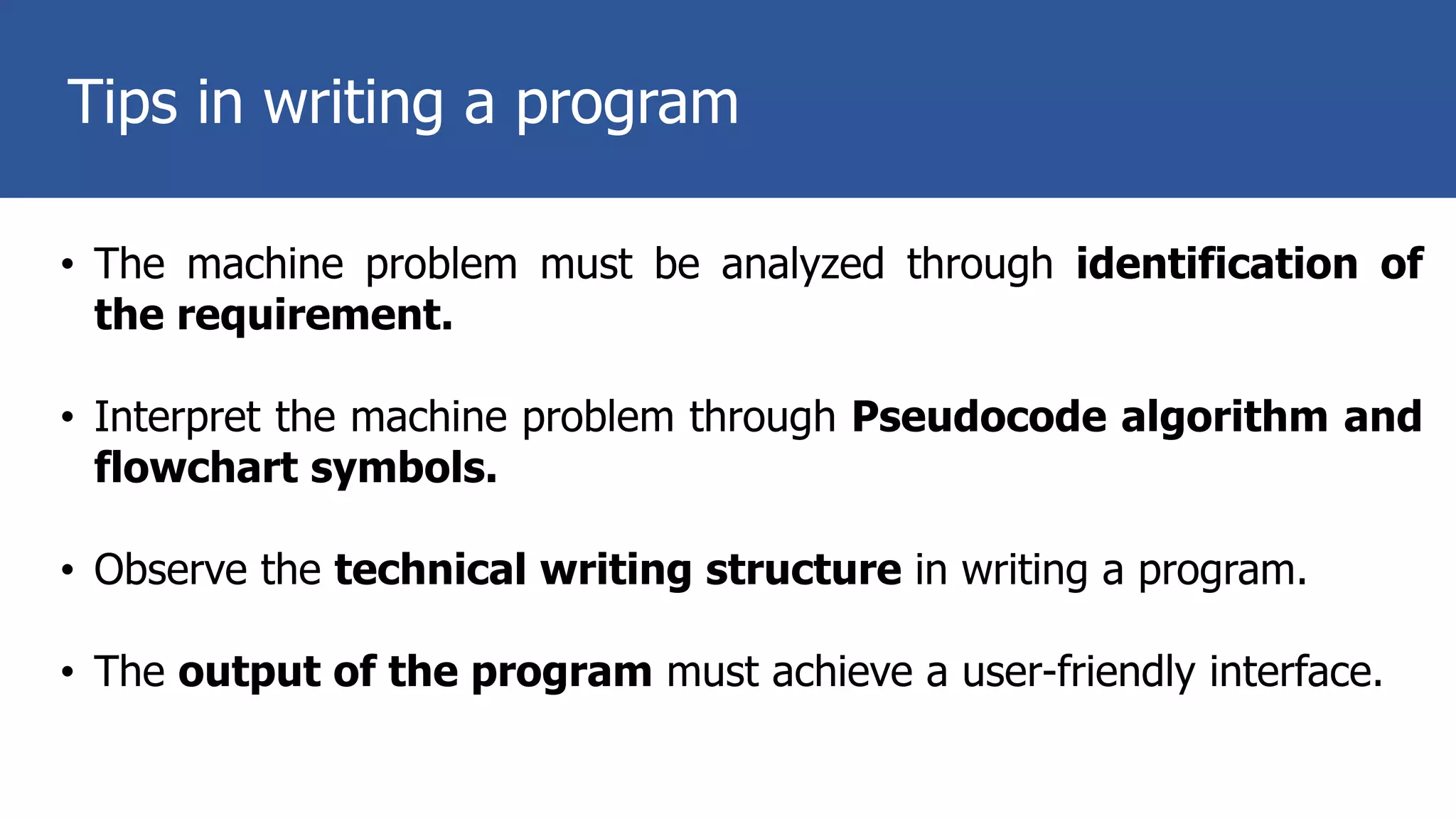 Tips in writing a program

• The machine problem must be analyzed through identification of the requirement.

• Interpret the machine problem through Pseudocode algorithm and flowchart symbols.

• Observe the technical writing structure in writing a program.

• The output of the program must achieve a user-friendly interface.